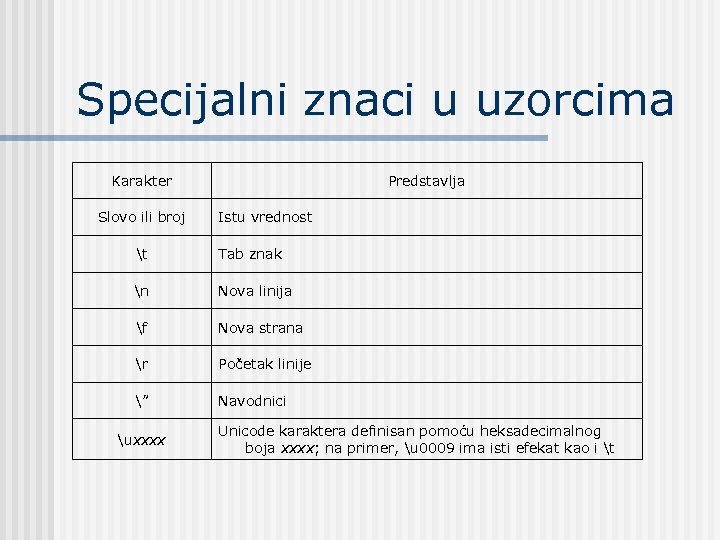 Specijalni znaci u uzorcima

| Karakter | Predstavlja |
|---|---|
| Slovo ili broj | Istu vrednost |
| \t | Tab znak |
| \n | Nova linija |
| \f | Nova strana |
| \r | Početak linije |
| \” | Navodnici |
| \uxxxx | Unicode karaktera definisan pomoću heksadecimalnog boja xxxx; na primer, \u0009 ima isti efekat kao i \t |